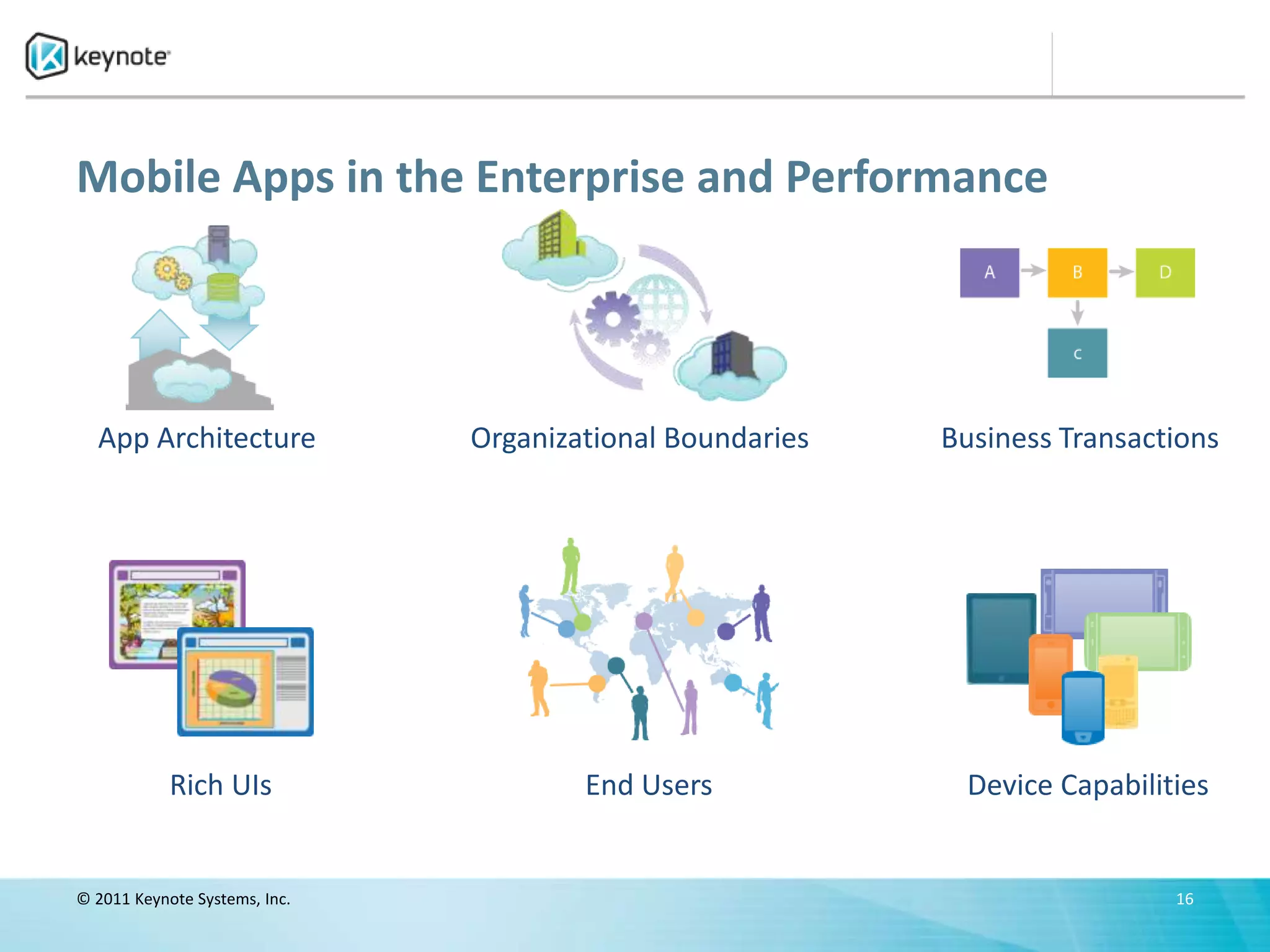 keynote

Mobile Apps in the Enterprise and Performance

A

B

D

C

App Architecture

Organizational Boundaries

Business Transactions

Rich UIs

End Users

Device Capabilities

© 2011 Keynote Systems, Inc.

16